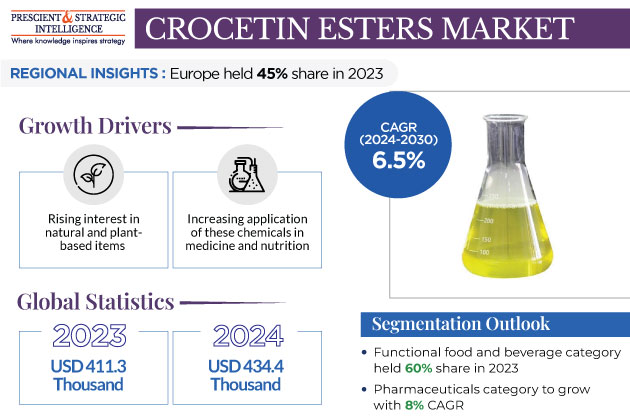 PRESCIENT & STRATEGIC INTELLIGENCE
Where knowledge inspires strategy

CROCETIN ESTERS MARKET

REGIONAL INSIGHTS : Europe held 45% share in 2023

Growth Drivers

Rising interest in natural and plant-based items

Increasing application of these chemicals in medicine and nutrition

CAGR (2024-2030) 6.5%

250
200
150
100

Global Statistics

2023
USD 411.3 Thousand

2024
USD 434.4 Thousand

Segmentation Outlook

• Functional food and beverage category held 60% share in 2023

• Pharmaceuticals category to grow with 8% CAGR